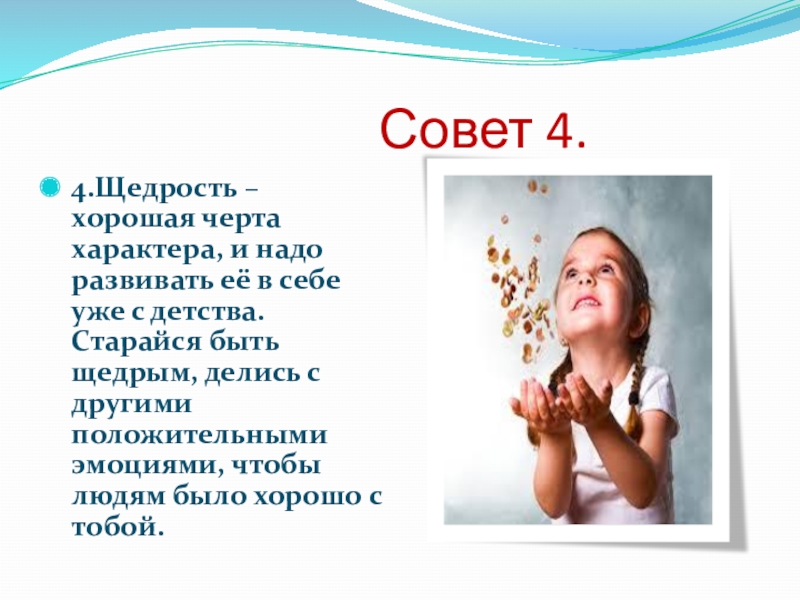 Совет 4.

4.Щедрость – хорошая черта характера, и надо развивать её в себе уже с детства. Старайся быть щедрым, делись с другими положительными эмоциями, чтобы людям было хорошо с тобой.